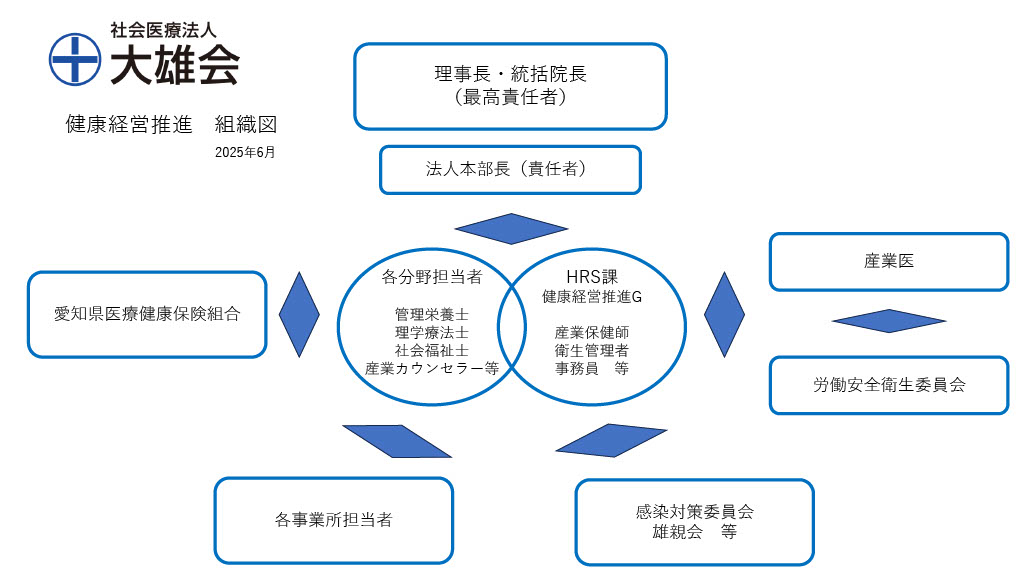 社会医療法人
大雄会

健康経営推進　組織図
2025年6月

理事長・統括院長
（最高責任者）

法人本部長（責任者）

愛知県医療健康保険組合

各分野担当者

管理栄養士
理学療法士
社会福祉士
産業カウンセラー等

HRS課
健康経営推進G

産業保健師
衛生管理者
事務員　等

産業医

労働安全衛生委員会

各事業所担当者

感染対策委員会
雄親会　等